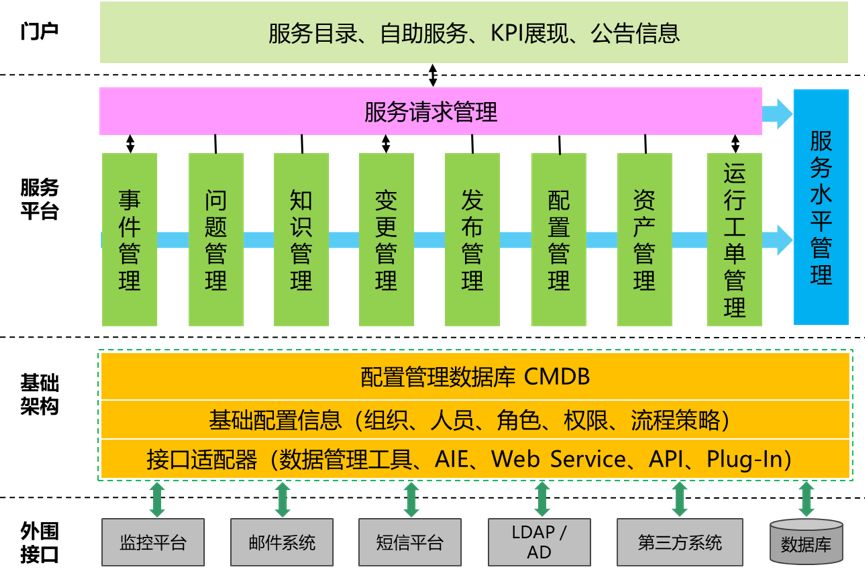 门户

服务目录、自助服务、KPI展现、公告信息

服务平台

服务请求管理

事件管理

问题管理

知识管理

变更管理

发布管理

配置管理

资产管理

运行工单管理

服务水平管理

基础架构

配置管理数据库 CMDB

基础配置信息（组织、人员、角色、权限、流程策略）

接口适配器（数据管理工具、AIE、Web Service、API、Plug-In）

外围接口

监控平台

邮件系统

短信平台

LDAP / AD

第三方系统

数据库